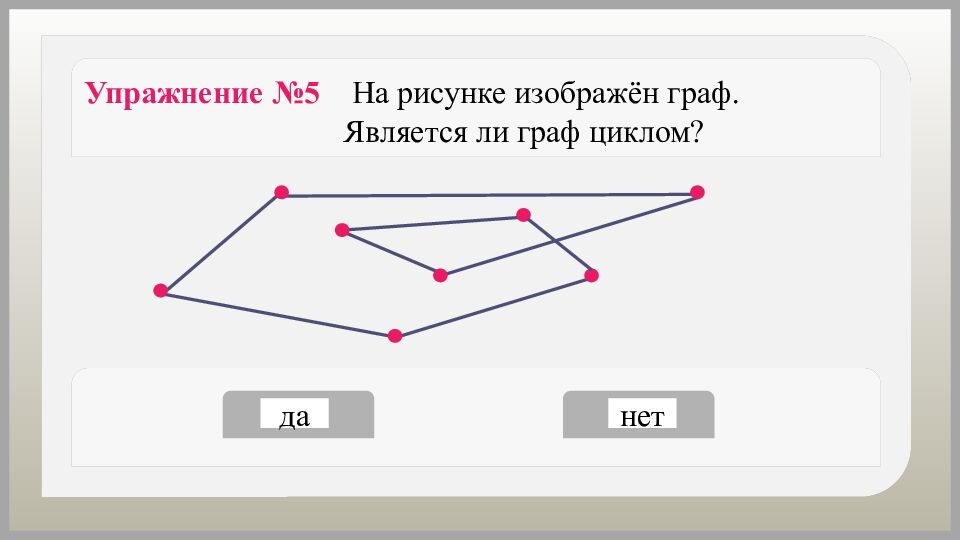 Упражнение №5 На рисунке изображён граф. Является ли граф циклом?

да

нет